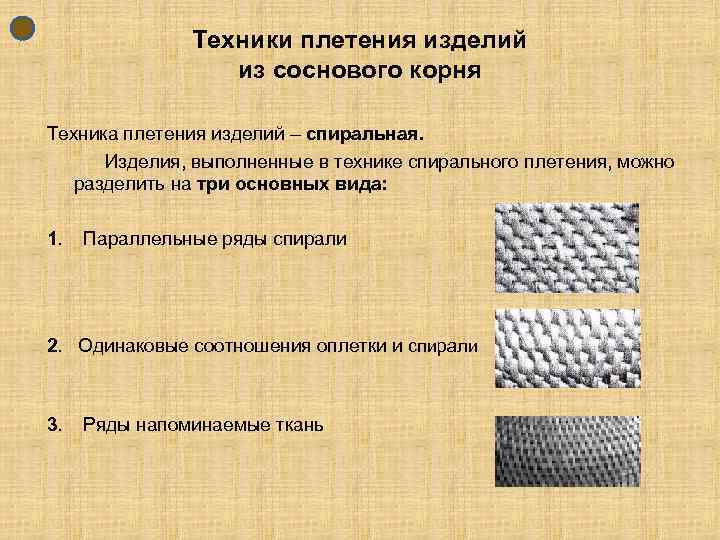 Техники плетения изделий из соснового корня

Техника плетения изделий – спиральная.

Изделия, выполненные в технике спирального плетения, можно разделить на три основных вида:

1. Параллельные ряды спирали

2. Одинаковые соотношения оплетки и спирали

3. Ряды напоминаемые ткань